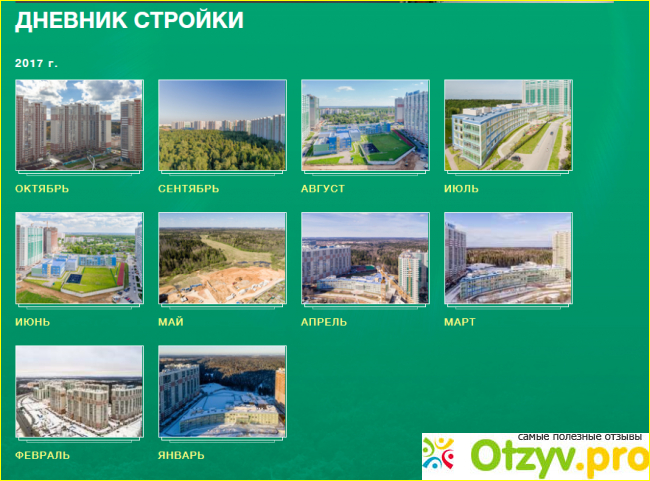 ДНЕВНИК СТРОЙКИ

2017 г.

ОКТЯБРЬ

СЕНТЯБРЬ

АВГУСТ

ИЮЛЬ

ИЮНЬ

МАЙ

АПРЕЛЬ

МАРТ

ФЕВРАЛЬ

ЯНВАРЬ

самые полезные отзывы

Otzyv.pro